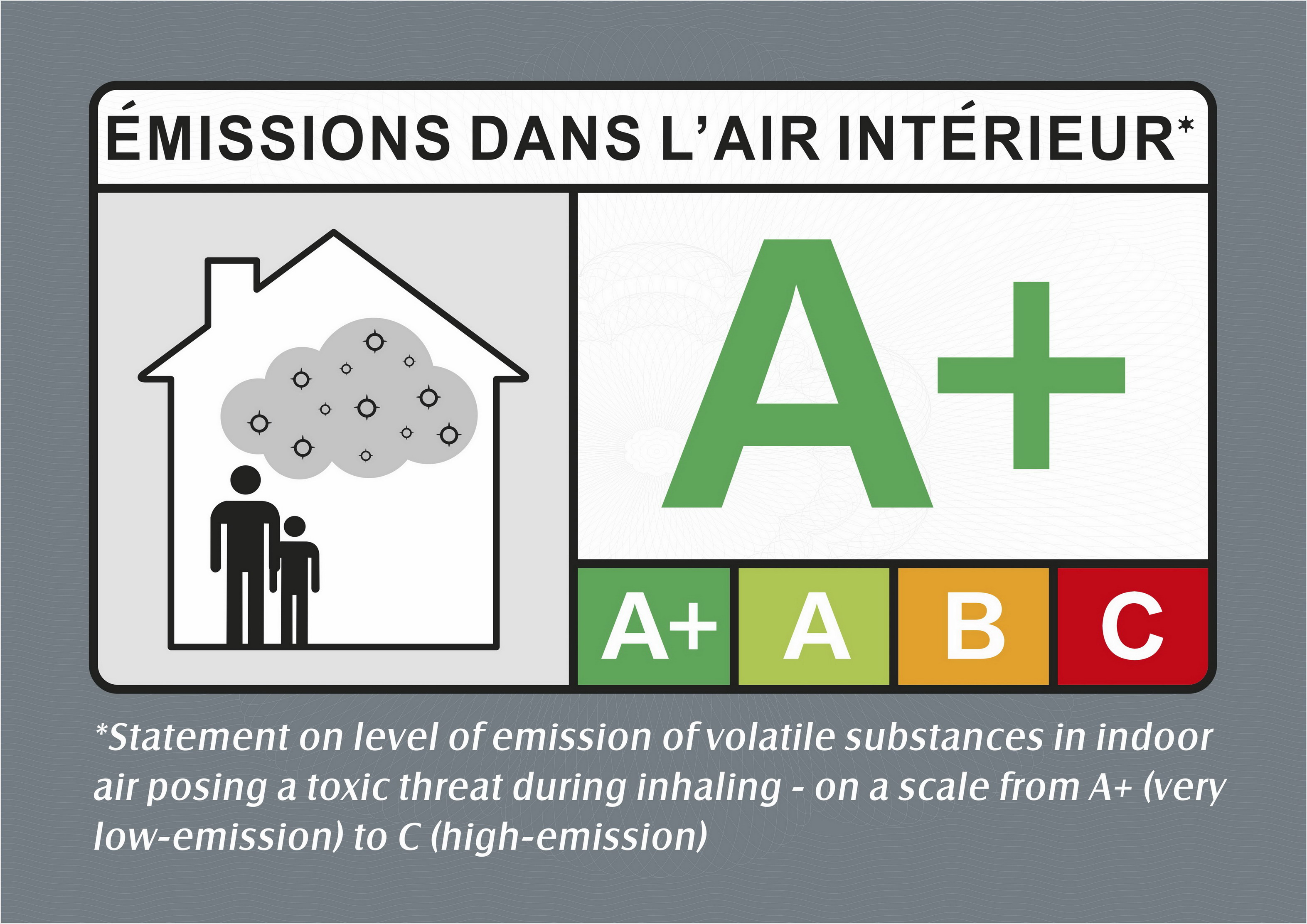 ÉMISSIONS DANS L'AIR INTÉRIEUR*

A+

A+ A B C

*Statement on level of emission of volatile substances in indoor air posing a toxic threat during inhaling - on a scale from A+ (very low-emission) to C (high-emission)